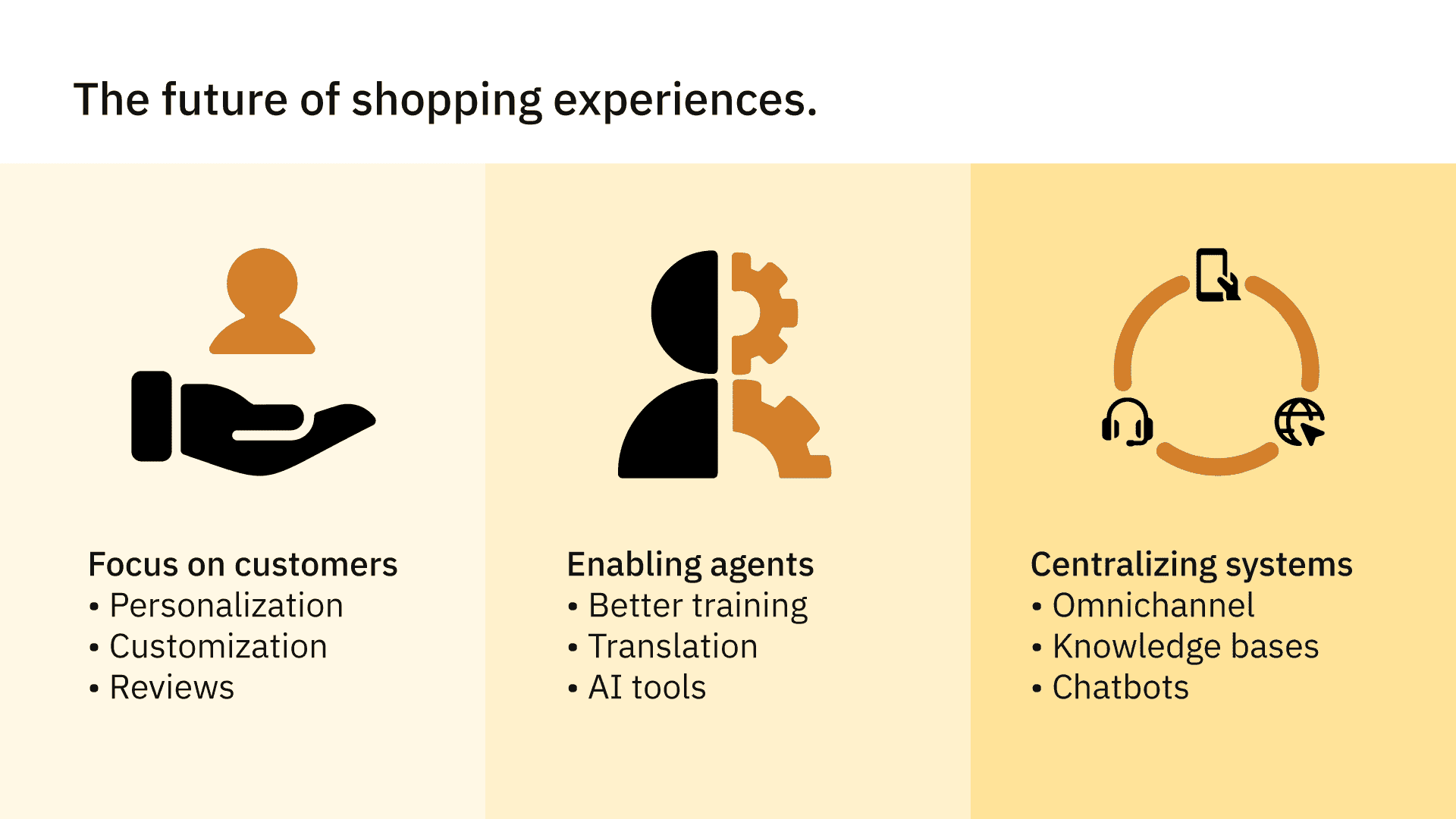 The future of shopping experiences.

Focus on customers
• Personalization
• Customization
• Reviews

Enabling agents
• Better training
• Translation
• AI tools

Centralizing systems
• Omnichannel
• Knowledge bases
• Chatbots